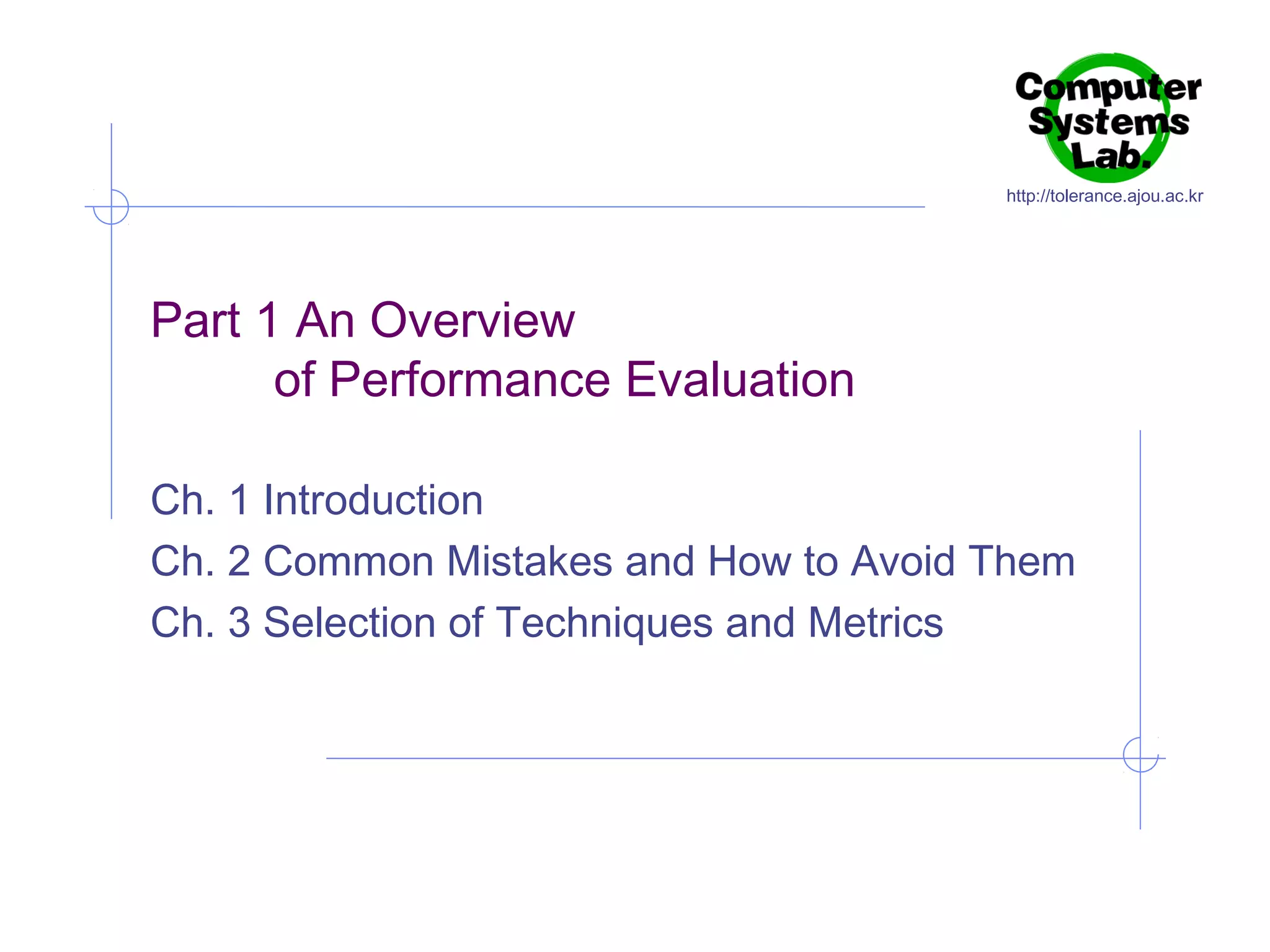 Computer Systems Lab.

http://tolerance.ajou.ac.kr

Part 1 An Overview of Performance Evaluation

Ch. 1 Introduction

Ch. 2 Common Mistakes and How to Avoid Them

Ch. 3 Selection of Techniques and Metrics